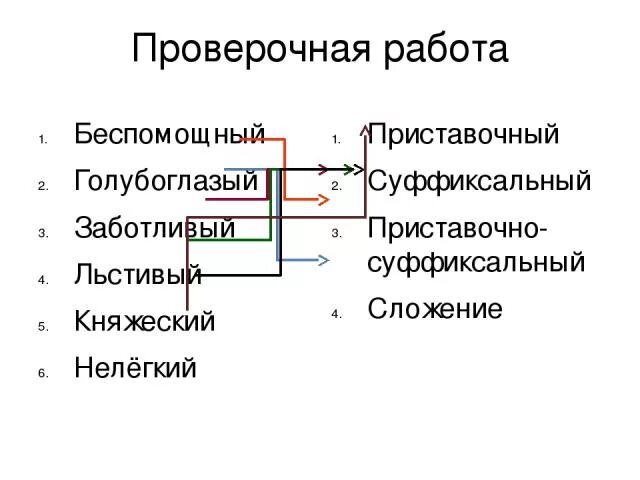 Проверочная работа

1. Беспомощный
2. Голубоглазый
3. Заботливый
4. Льстивый
5. Княжеский
6. Нелёгкий

1. Приставочный
2. Суффиксальный
3. Приставочно-суффиксальный
4. Сложение